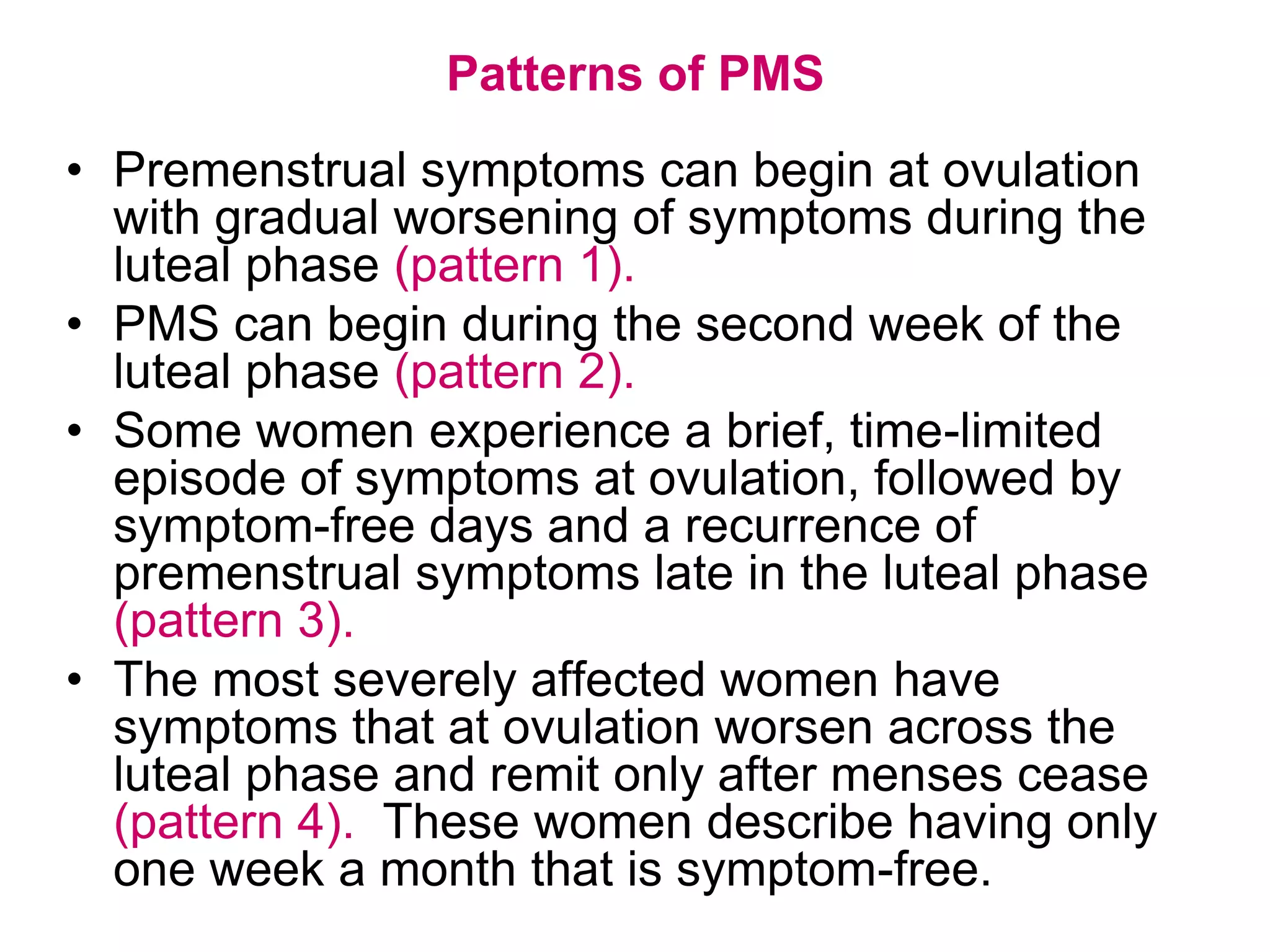 Patterns of PMS

• Premenstrual symptoms can begin at ovulation with gradual worsening of symptoms during the luteal phase (pattern 1).

• PMS can begin during the second week of the luteal phase (pattern 2).

• Some women experience a brief, time-limited episode of symptoms at ovulation, followed by symptom-free days and a recurrence of premenstrual symptoms late in the luteal phase (pattern 3).

• The most severely affected women have symptoms that at ovulation worsen across the luteal phase and remit only after menses cease (pattern 4). These women describe having only one week a month that is symptom-free.